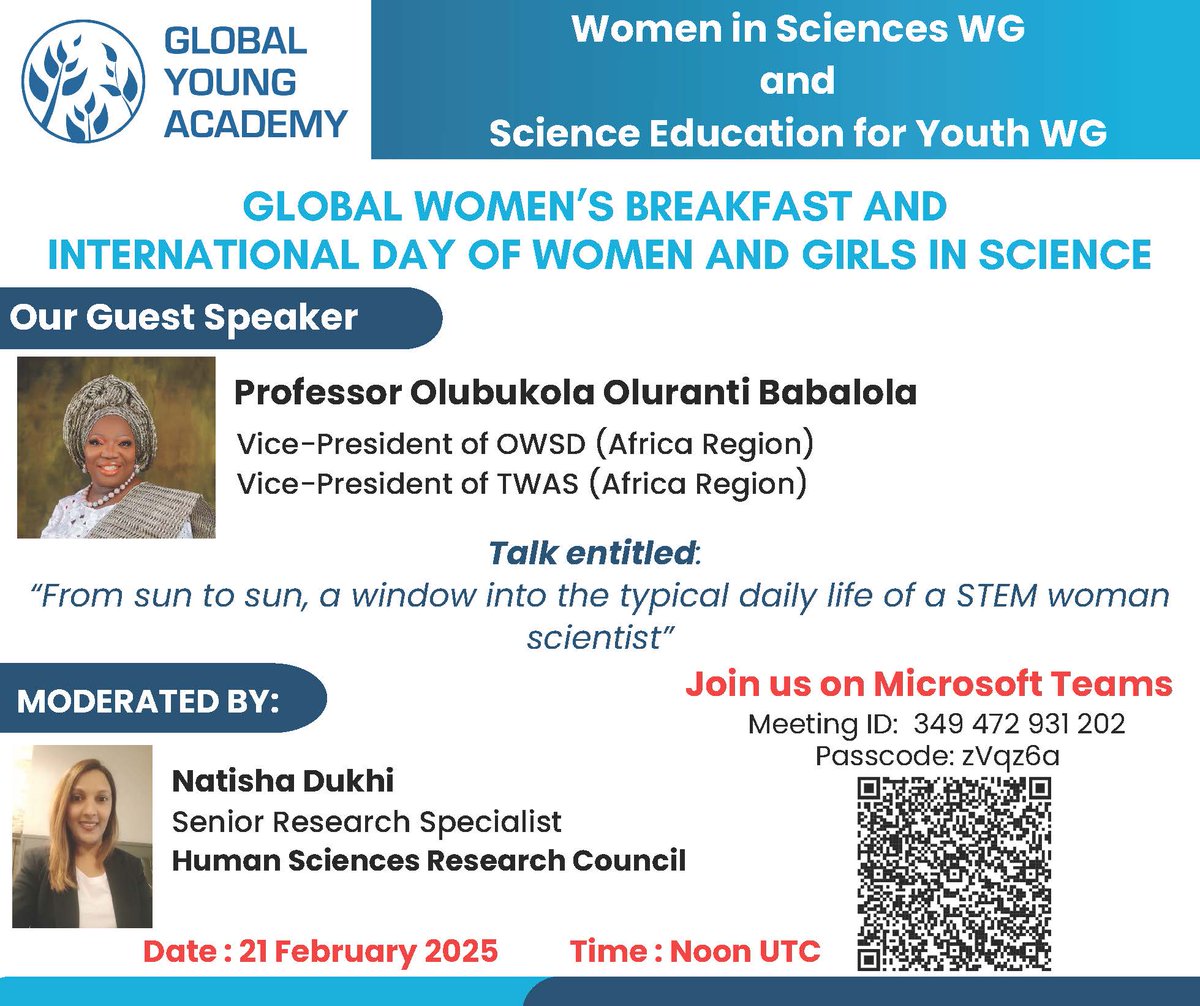 GLOBAL YOUNG ACADEMY

Women in Sciences WG and Science Education for Youth WG

GLOBAL WOMEN'S BREAKFAST AND INTERNATIONAL DAY OF WOMEN AND GIRLS IN SCIENCE

Our Guest Speaker

Professor Olubukola Oluranti Babalola
Vice-President of OWSD (Africa Region)
Vice-President of TWAS (Africa Region)

Talk entitled:
"From sun to sun, a window into the typical daily life of a STEM woman scientist"

MODERATED BY:

Natisha Dukhi
Senior Research Specialist
Human Sciences Research Council

Join us on Microsoft Teams
Meeting ID: 349 472 931 202
Passcode: zVqz6a

Date : 21 February 2025 Time : Noon UTC